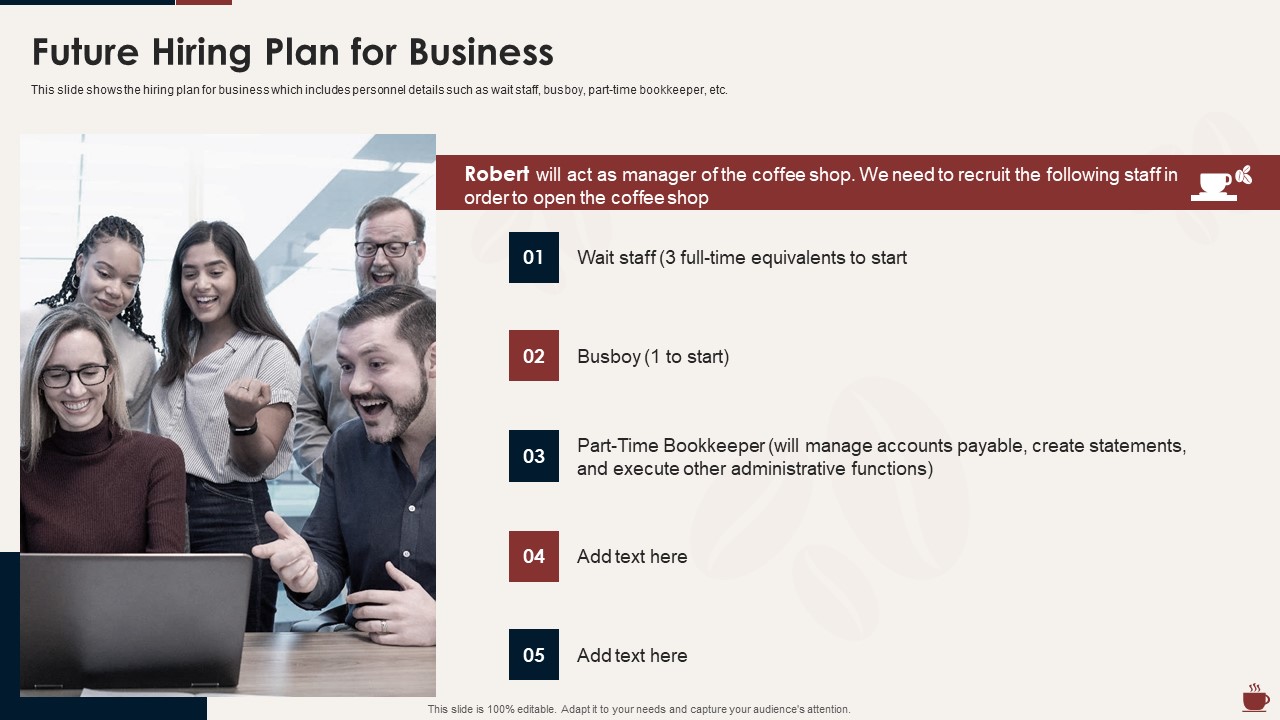 Future Hiring Plan for Business

This slide shows the hiring plan for business which includes personnel details such as wait staff, busboy, part-time bookkeeper, etc.

Robert will act as manager of the coffee shop. We need to recruit the following staff in order to open the coffee shop

01 Wait staff (3 full-time equivalents to start

02 Busboy (1 to start)

03 Part-Time Bookkeeper (will manage accounts payable, create statements, and execute other administrative functions)

04 Add text here

05 Add text here

This slide is 100% editable. Adapt it to your needs and capture your audience's attention.